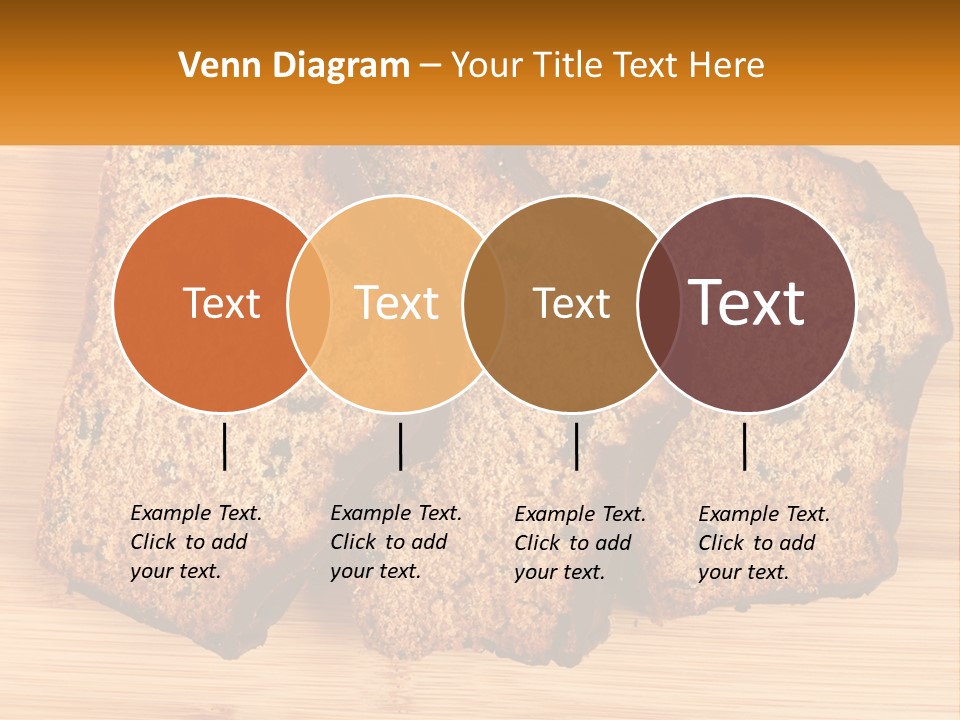 Venn Diagram – Your Title Text Here

Text

Text

Text

Text

Example Text. Click to add your text.

Example Text. Click to add your text.

Example Text. Click to add your text.

Example Text. Click to add your text.